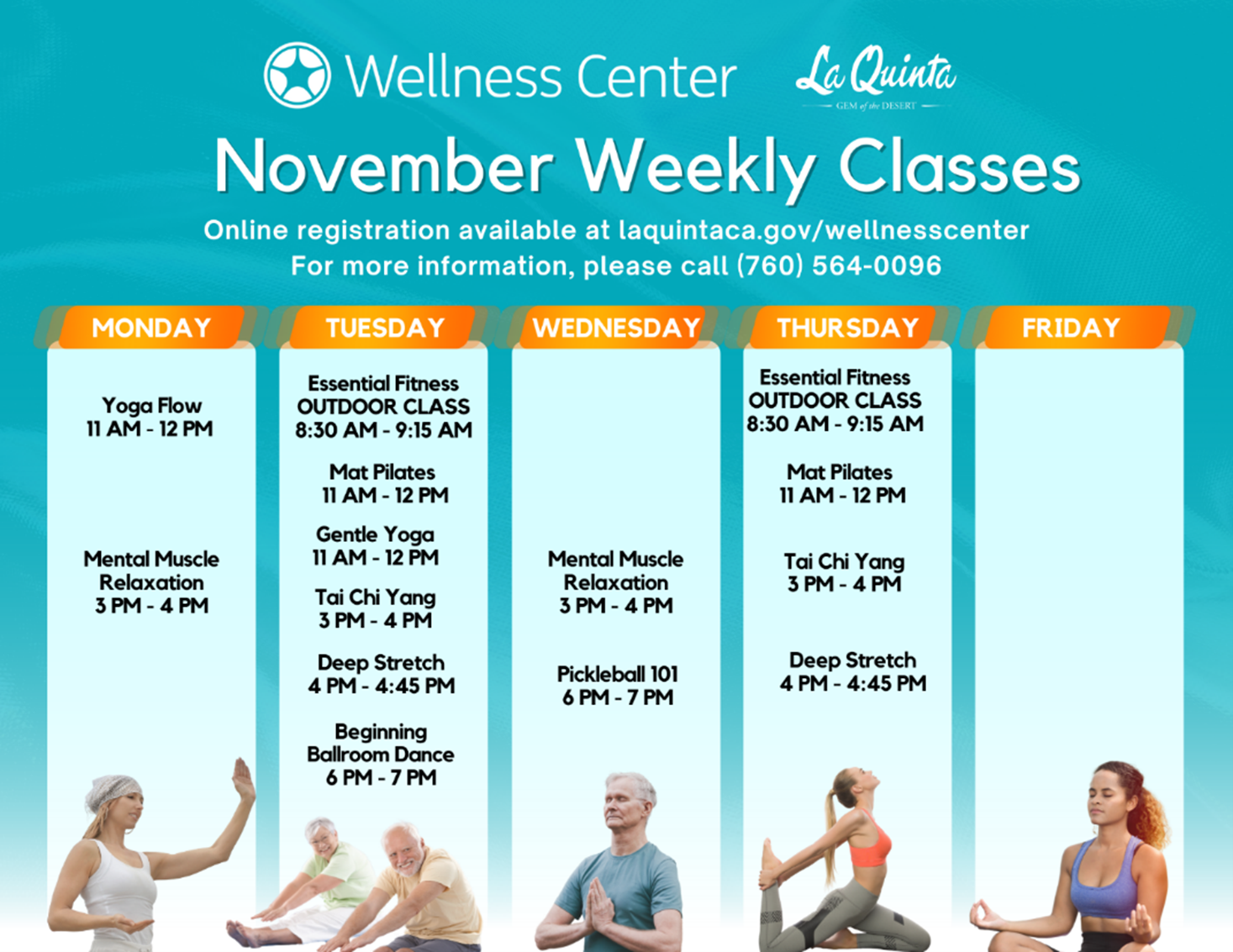 Wellness Center

La Quinta
GEM of the DESERT

November Weekly Classes

Online registration available at laquintaca.gov/wellnesscenter
For more information, please call (760) 564-0096

MONDAY

Yoga Flow
11 AM - 12 PM

Mental Muscle Relaxation
3 PM - 4 PM

TUESDAY

Essential Fitness
OUTDOOR CLASS
8:30 AM - 9:15 AM

Mat Pilates
11 AM - 12 PM

Gentle Yoga
11 AM - 12 PM

Tai Chi Yang
3 PM - 4 PM

Deep Stretch
4 PM - 4:45 PM

Beginning Ballroom Dance
6 PM - 7 PM

WEDNESDAY

Mental Muscle Relaxation
3 PM - 4 PM

Pickleball 101
6 PM - 7 PM

THURSDAY

Essential Fitness
OUTDOOR CLASS
8:30 AM - 9:15 AM

Mat Pilates
11 AM - 12 PM

Tai Chi Yang
3 PM - 4 PM

Deep Stretch
4 PM - 4:45 PM

FRIDAY